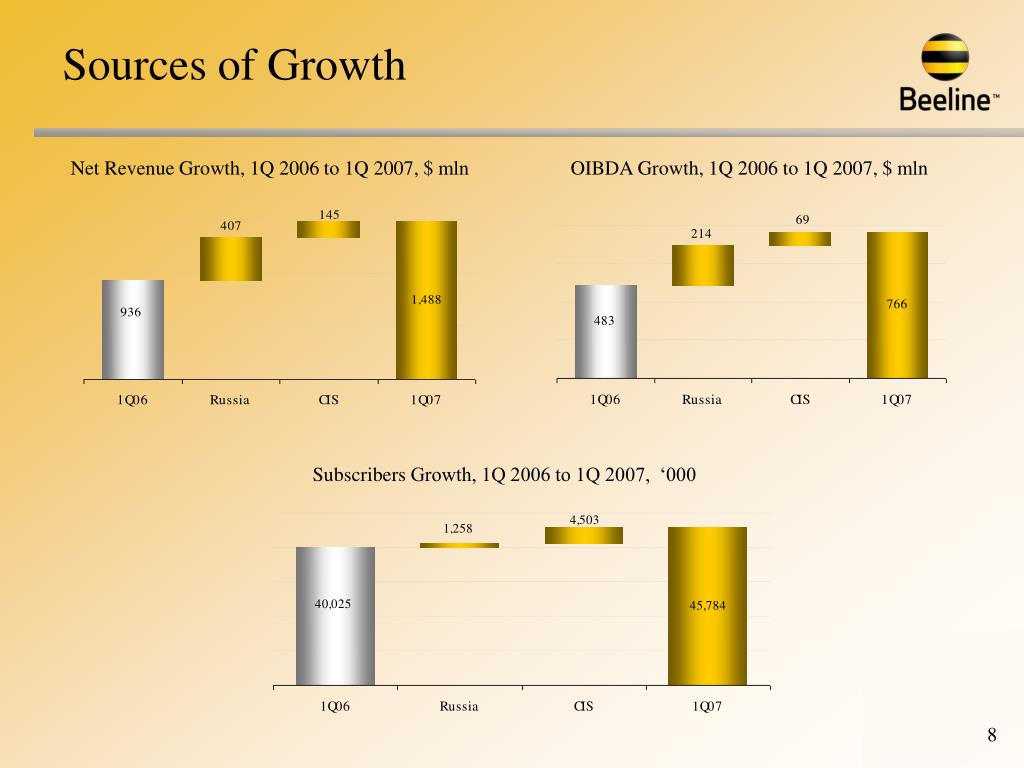 Sources of Growth

Beeline™

Net Revenue Growth, 1Q 2006 to 1Q 2007, $ mln

936
407
145
1,488
1Q06
Russia
CIS
1Q07

OIBDA Growth, 1Q 2006 to 1Q 2007, $ mln

483
214
69
766
1Q06
Russia
CIS
1Q07

Subscribers Growth, 1Q 2006 to 1Q 2007, ‘000

40,025
1,258
4,503
45,784
1Q06
Russia
CIS
1Q07

8